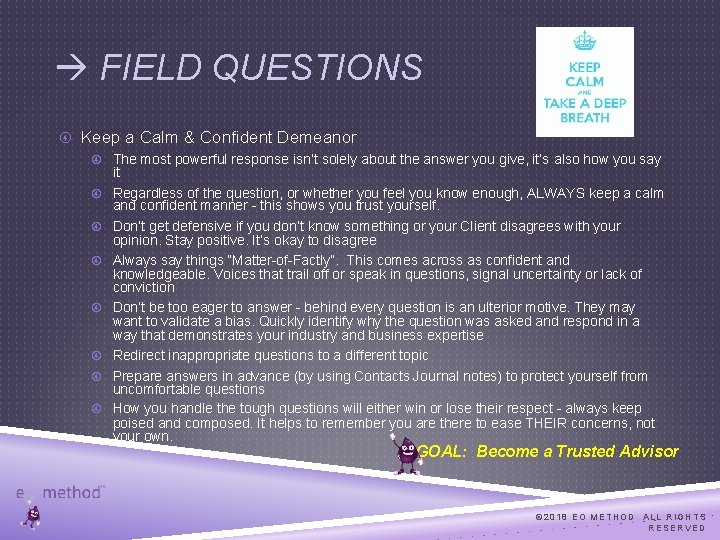 → FIELD QUESTIONS

KEEP CALM AND TAKE A DEEP BREATH

Keep a Calm & Confident Demeanor

The most powerful response isn't solely about the answer you give, it's also how you say it

Regardless of the question, or whether you feel you know enough, ALWAYS keep a calm and confident manner - this shows you trust yourself.

Don't get defensive if you don't know something or your Client disagrees with your opinion. Stay positive. It's okay to disagree

Always say things "Matter-of-Factly". This comes across as confident and knowledgeable. Voices that trail off or speak in questions, signal uncertainty or lack of conviction

Don't be too eager to answer - behind every question is an ulterior motive. They may want to validate a bias. Quickly identify why the question was asked and respond in a way that demonstrates your industry and business expertise

Redirect inappropriate questions to a different topic

Prepare answers in advance (by using Contacts Journal notes) to protect yourself from uncomfortable questions

How you handle the tough questions will either win or lose their respect - always keep poised and composed. It helps to remember you are there to ease THEIR concerns, not your own.

GOAL: Become a Trusted Advisor

eo method™

©2016 EO METHOD ALL RIGHTS RESERVED